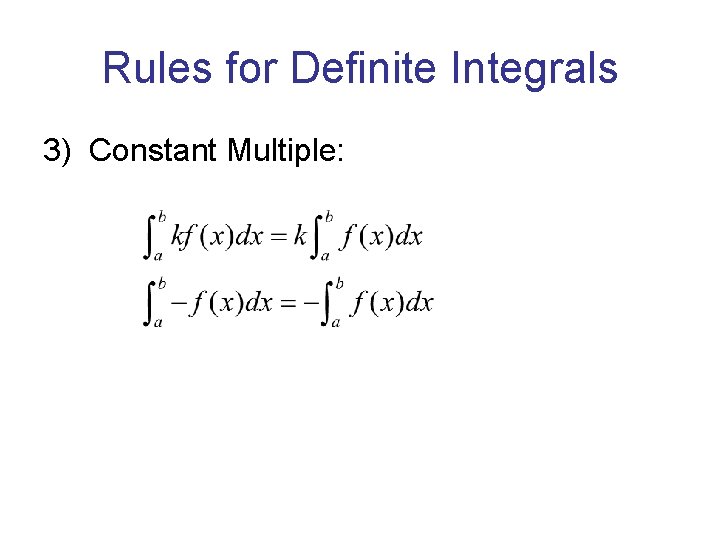 Rules for Definite Integrals

3) Constant Multiple:

$\int_a^b kf(x)dx = k\int_a^b f(x)dx$

$\int_a^b -f(x)dx = -\int_a^b f(x)dx$